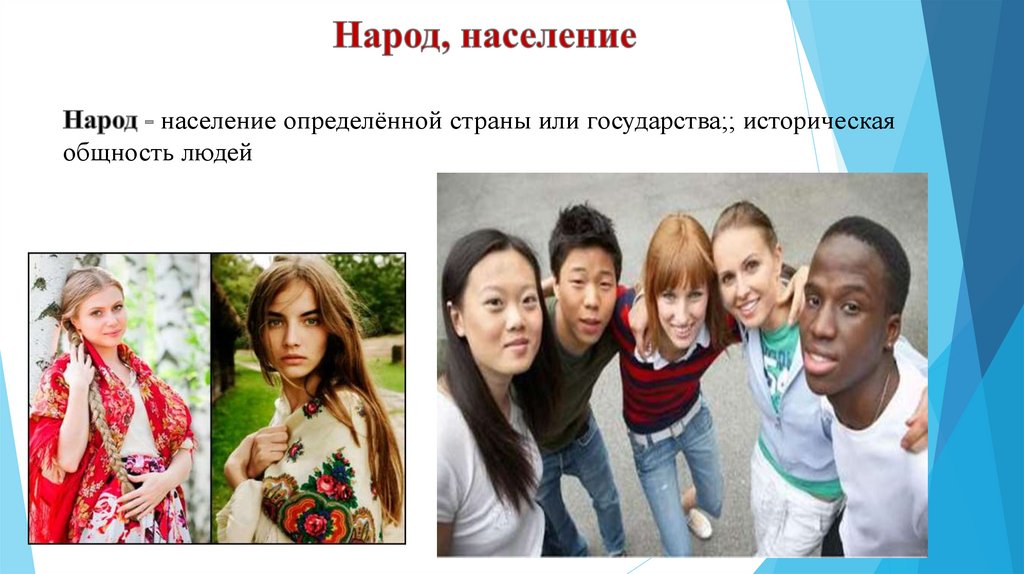 Народ, население

Народ - население определённой страны или государства;; историческая общность людей